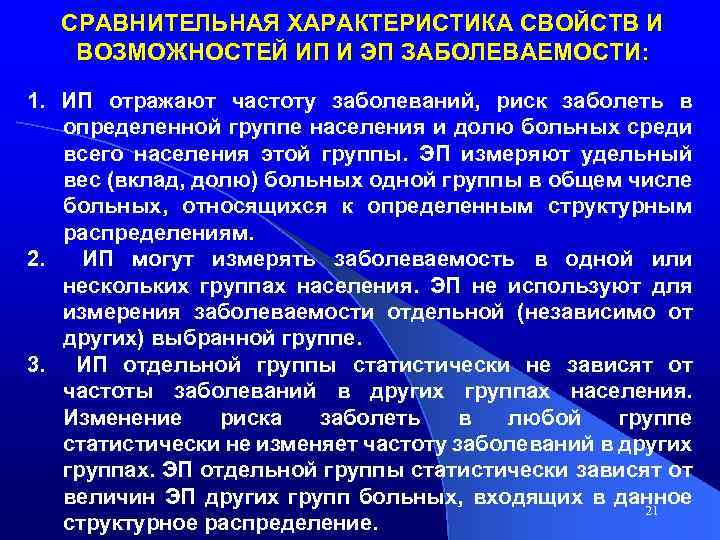 СРАВНИТЕЛЬНАЯ ХАРАКТЕРИСТИКА СВОЙСТВ И ВОЗМОЖНОСТЕЙ ИП И ЭП ЗАБОЛЕВАЕМОСТИ:

1. ИП отражают частоту заболеваний, риск заболеть в определенной группе населения и долю больных среди всего населения этой группы. ЭП измеряют удельный вес (вклад, долю) больных одной группы в общем числе больных, относящихся к определенным структурным распределениям.

2. ИП могут измерять заболеваемость в одной или нескольких группах населения. ЭП не используют для измерения заболеваемости отдельной (независимо от других) выбранной группе.

3. ИП отдельной группы статистически не зависят от частоты заболеваний в других группах населения. Изменение риска заболеть в любой группе статистически не изменяет частоту заболеваний в других группах. ЭП отдельной группы статистически зависят от величин ЭП других групп больных, входящих в данное структурное распределение.

21